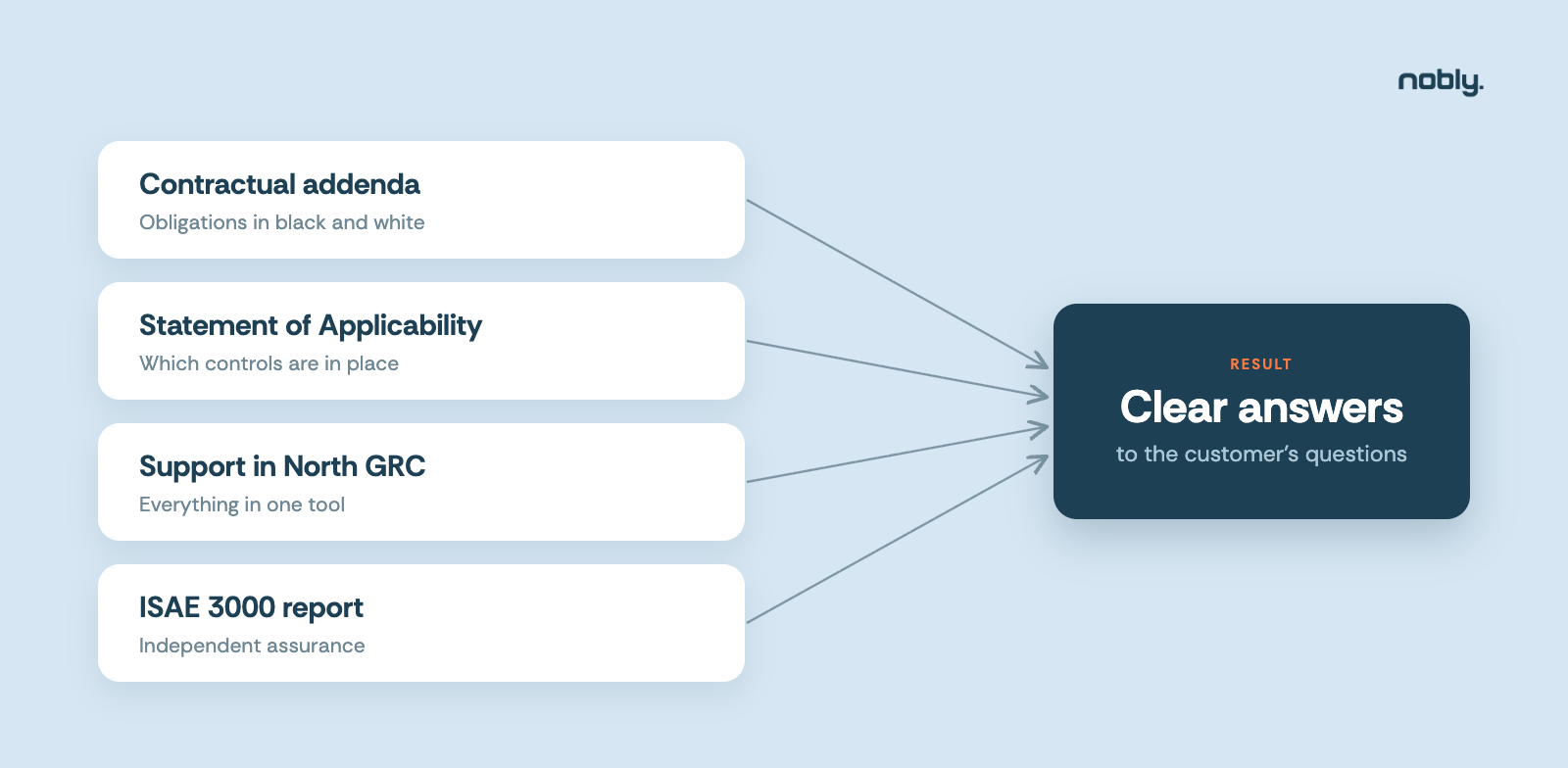 nobly.

Contractual addenda
Obligations in black and white

Statement of Applicability
Which controls are in place

Support in North GRC
Everything in one tool

ISAE 3000 report
Independent assurance

RESULT
Clear answers
to the customer's questions